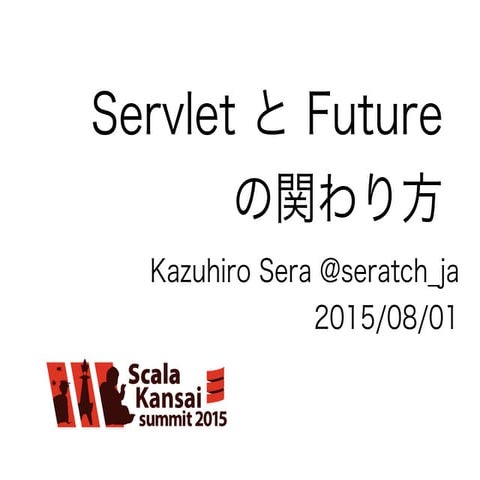 Servlet と Future の関わり方

Kazuhiro Sera @seratch_ja
2015/08/01

Scala Kansai summit 2015